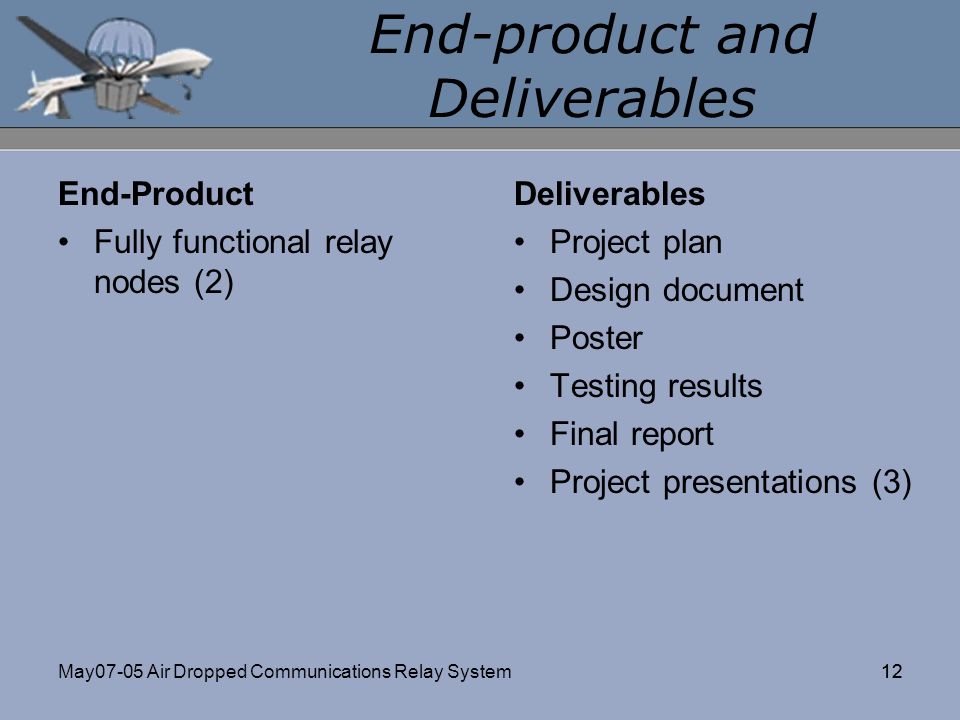 End-product and Deliverables

End-Product
• Fully functional relay nodes (2)

Deliverables
• Project plan
• Design document
• Poster
• Testing results
• Final report
• Project presentations (3)

May07-05 Air Dropped Communications Relay System

12